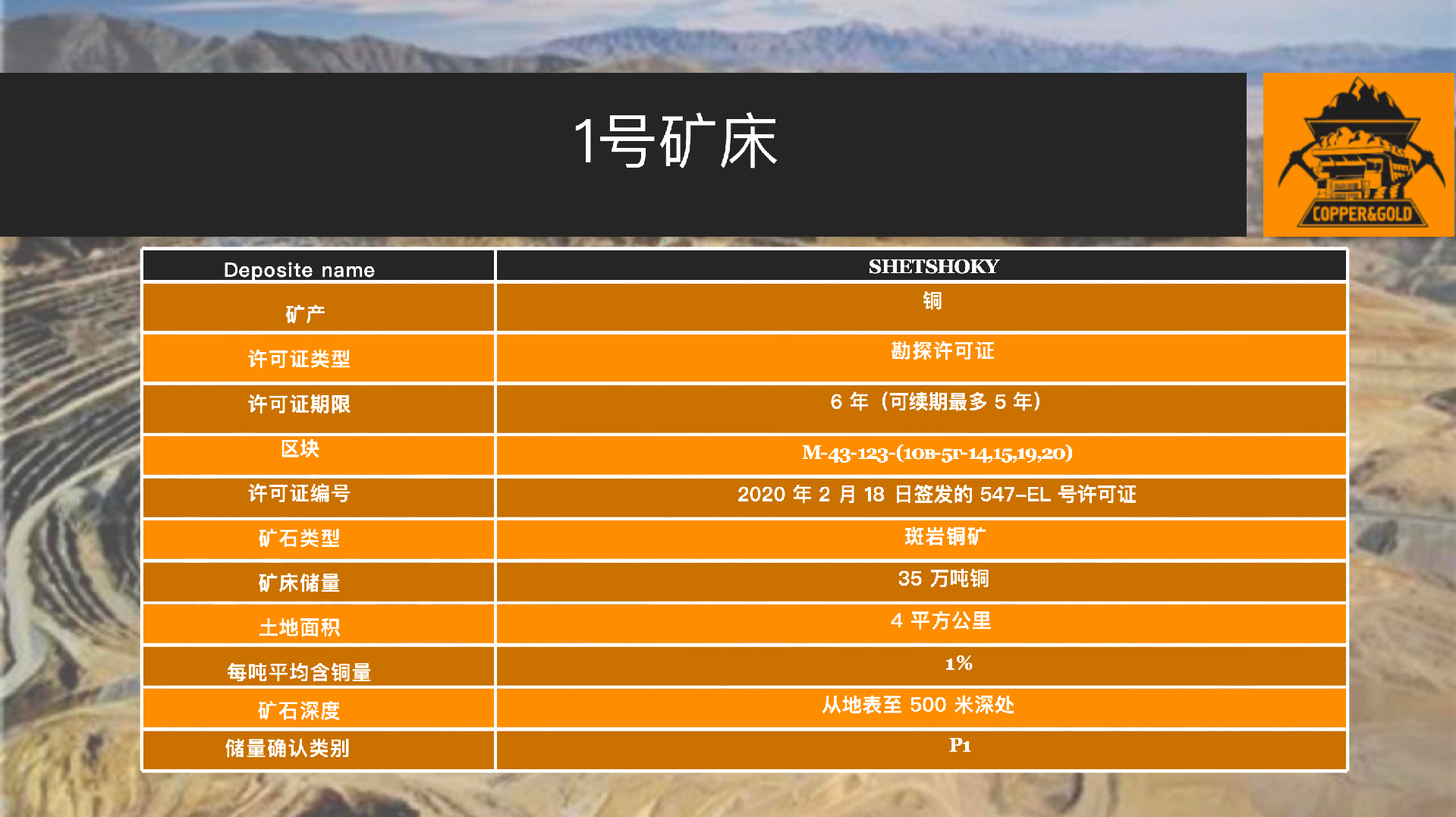 1号矿床

COPPER&GOLD

| Deposite name | SHETSHOKY |
|---|---|
| 矿产 | 铜 |
| 许可证类型 | 勘探许可证 |
| 许可证期限 | 6 年（可续期最多 5 年） |
| 区块 | M-43-123-(10в-5г-14,15,19,20) |
| 许可证编号 | 2020 年 2 月 18 日签发的 547-EL 号许可证 |
| 矿石类型 | 斑岩铜矿 |
| 矿床储量 | 35 万吨铜 |
| 土地面积 | 4 平方公里 |
| 每吨平均含铜量 | 1% |
| 矿石深度 | 从地表至 500 米深处 |
| 储量确认类别 | P1 |